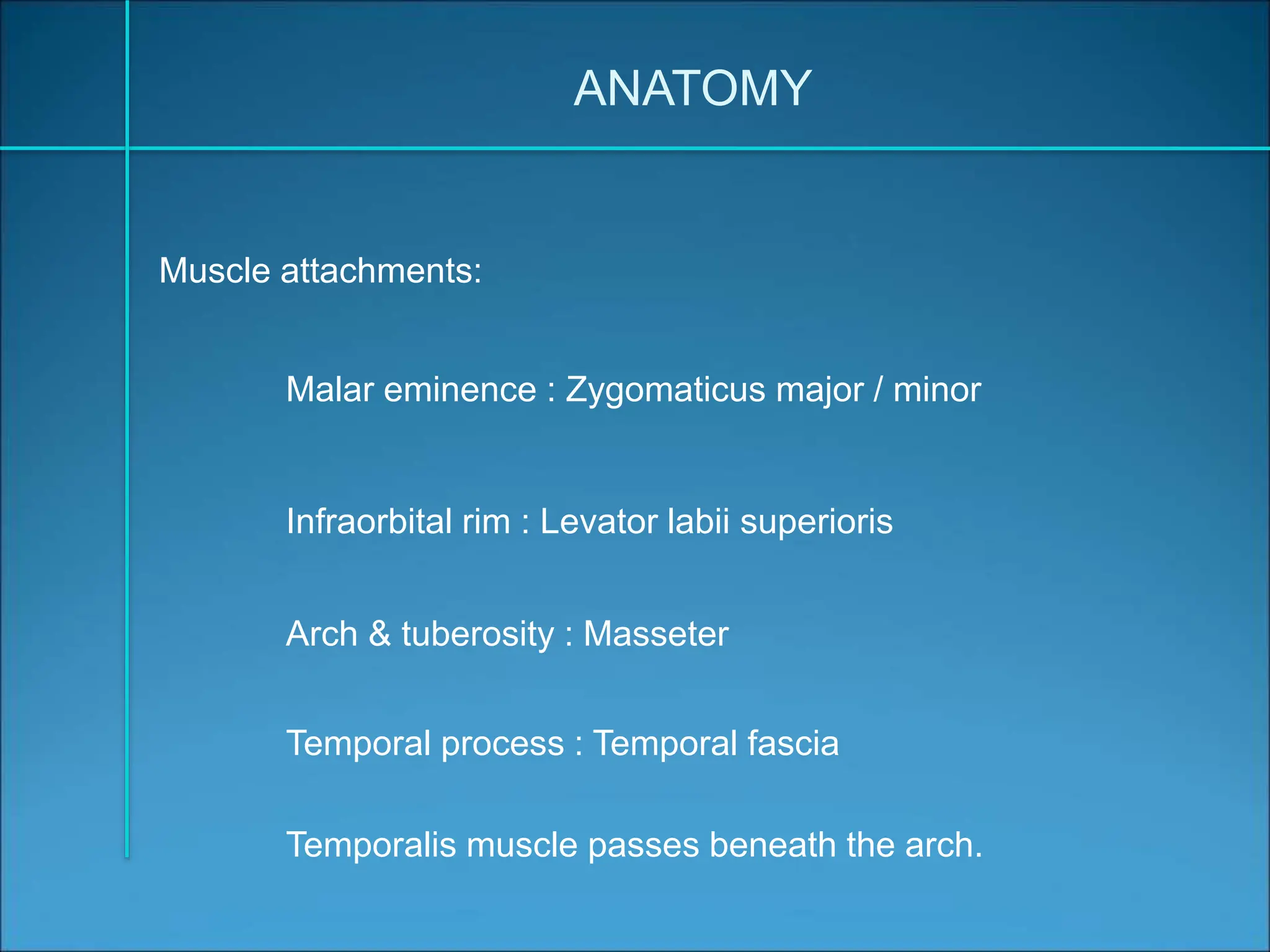 ANATOMY

Muscle attachments:

Malar eminence : Zygomaticus major / minor

Infraorbital rim : Levator labii superioris

Arch & tuberosity : Masseter

Temporal process : Temporal fascia

Temporalis muscle passes beneath the arch.